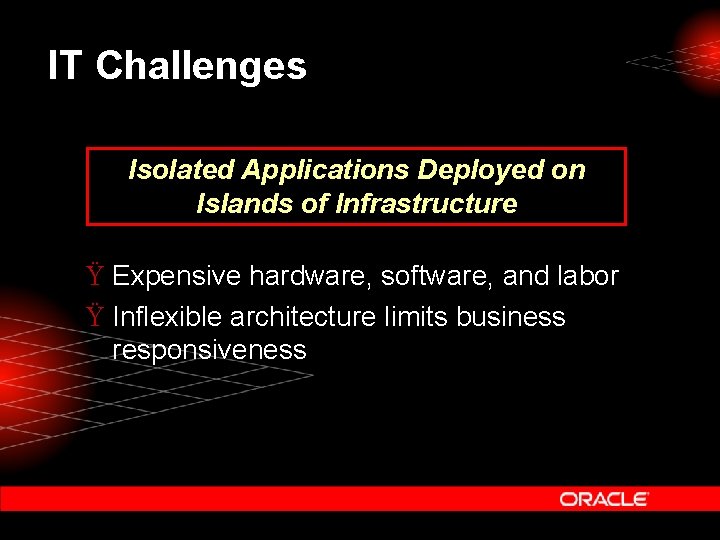 IT Challenges

Isolated Applications Deployed on Islands of Infrastructure

Ÿ Expensive hardware, software, and labor

Ÿ Inflexible architecture limits business responsiveness

ORACLE